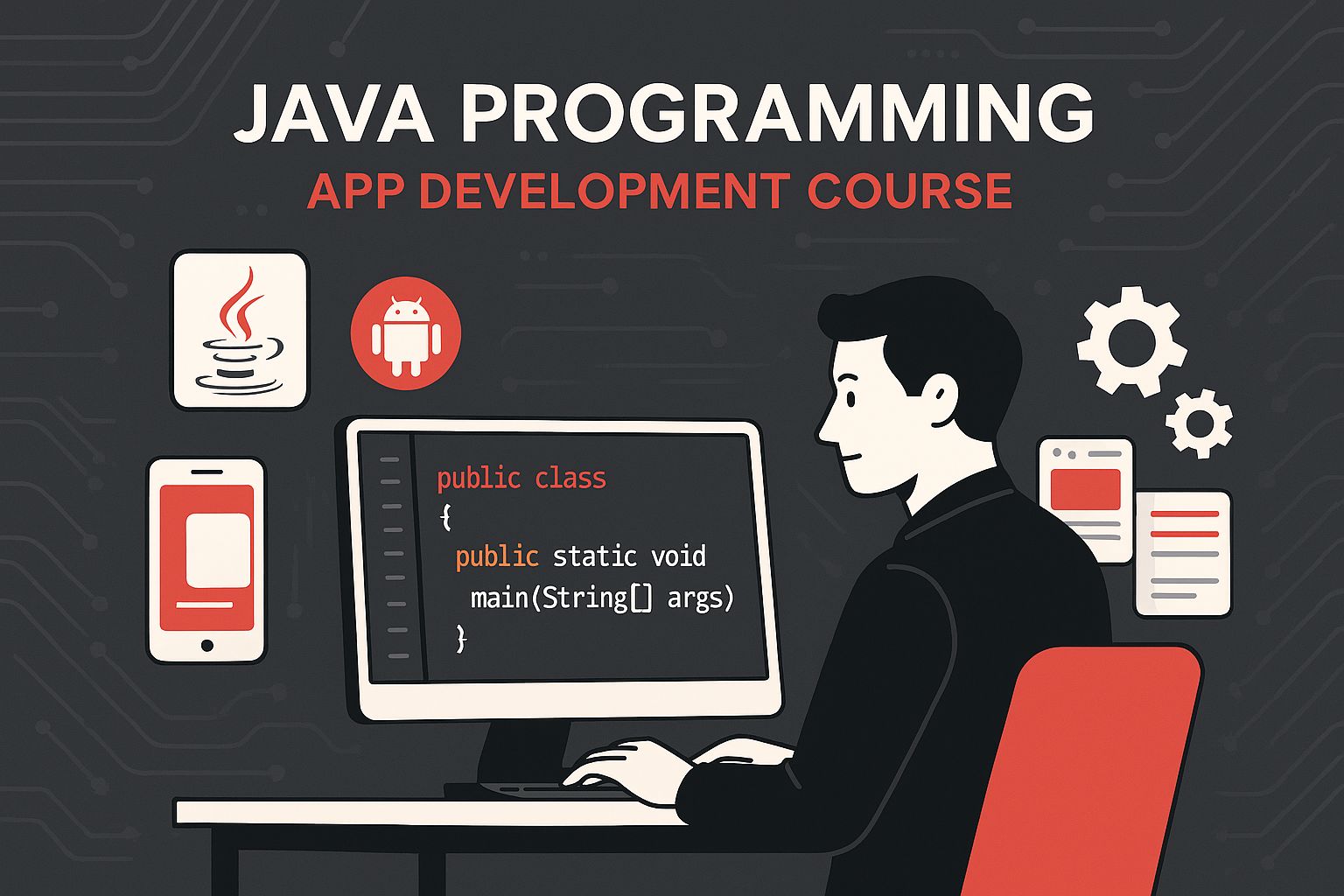 JAVA PROGRAMMING
APP DEVELOPMENT COURSE

public class
{
public static void
main(String[] args)
}